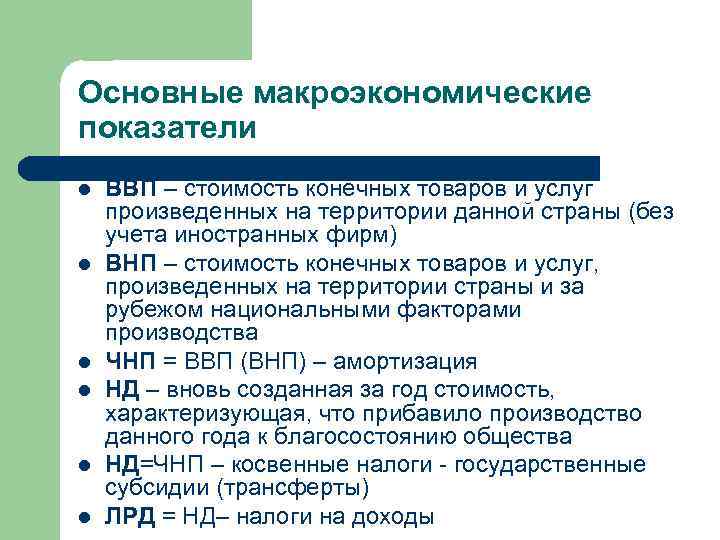 Основные макроэкономические показатели

- ВВП – стоимость конечных товаров и услуг произведенных на территории данной страны (без учета иностранных фирм)
- ВНП – стоимость конечных товаров и услуг, произведенных на территории страны и за рубежом национальными факторами производства
- ЧНП = ВВП (ВНП) – амортизация
- НД – вновь созданная за год стоимость, характеризующая, что прибавило производство данного года к благосостоянию общества
- НД=ЧНП – косвенные налоги - государственные субсидии (трансферты)
- ЛРД = НД– налоги на доходы